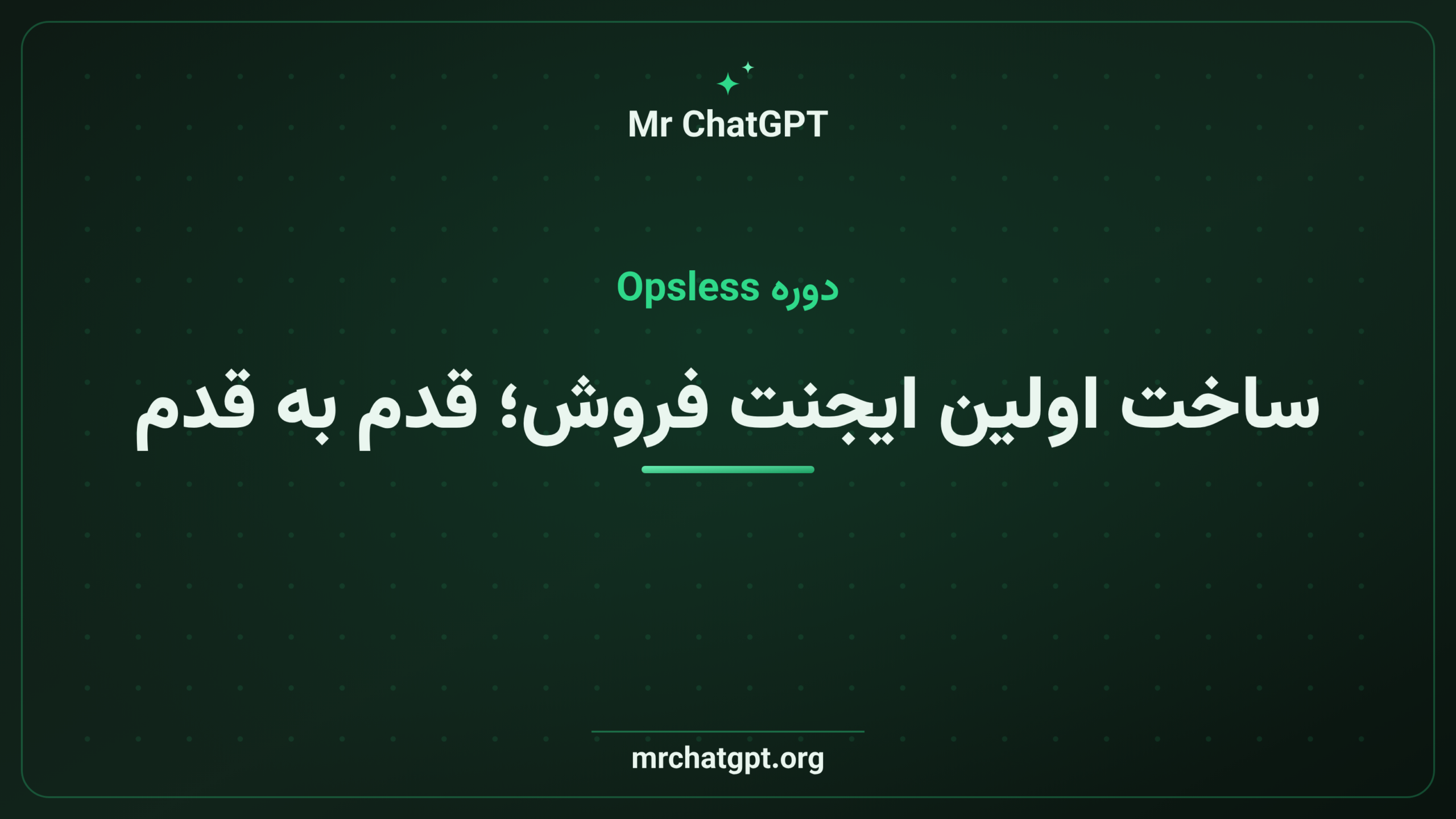 Mr ChatGPT

دوره Opsless

ساخت اولین ایجنت فروش؛ قدم به قدم

mrchatgpt.org